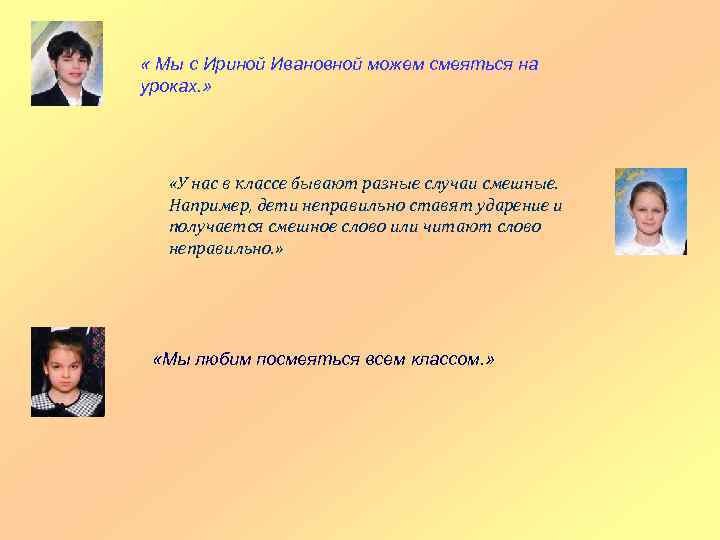 « Мы с Ириной Ивановной можем смеяться на уроках.»

«У нас в классе бывают разные случаи смешные. Например, дети неправильно ставят ударение и получается смешное слово или читают слово неправильно.»

«Мы любим посмеяться всем классом.»